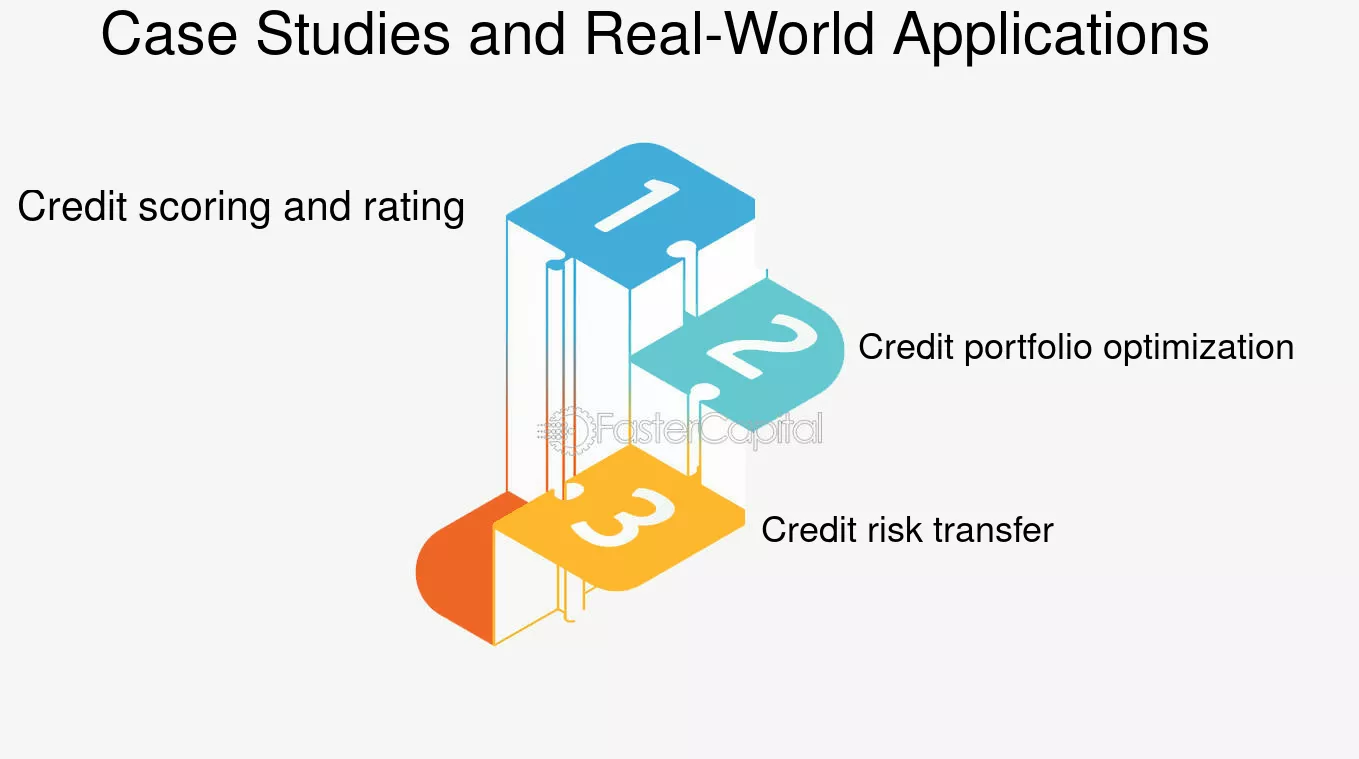 Case Studies and Real-World Applications

Credit scoring and rating

1

2

Credit portfolio optimization

FasterCapital

3

Credit risk transfer